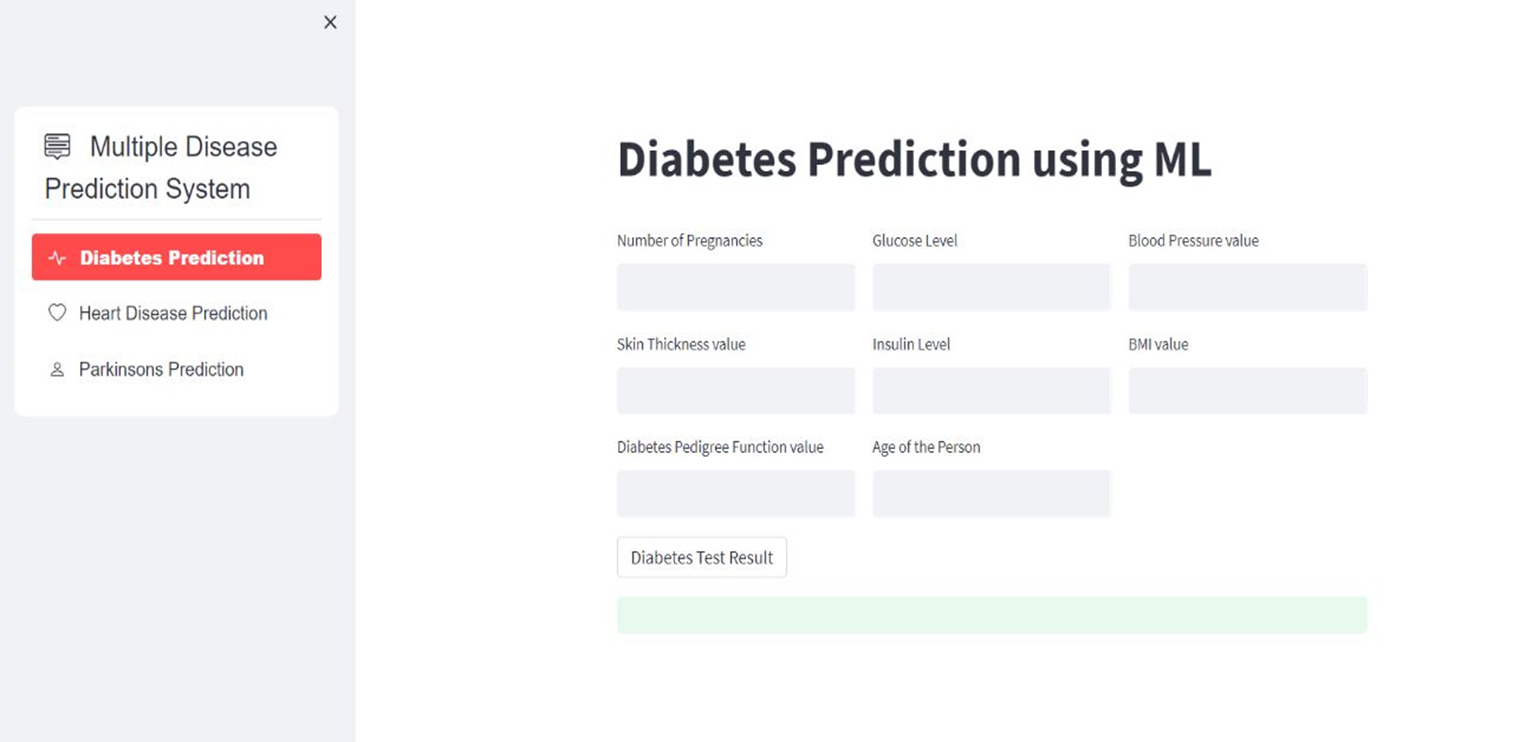 ×

Multiple Disease Prediction System

Diabetes Prediction

Heart Disease Prediction

Parkinsons Prediction

Diabetes Prediction using ML

Number of Pregnancies

Glucose Level

Blood Pressure value

Skin Thickness value

Insulin Level

BMI value

Diabetes Pedigree Function value

Age of the Person

Diabetes Test Result